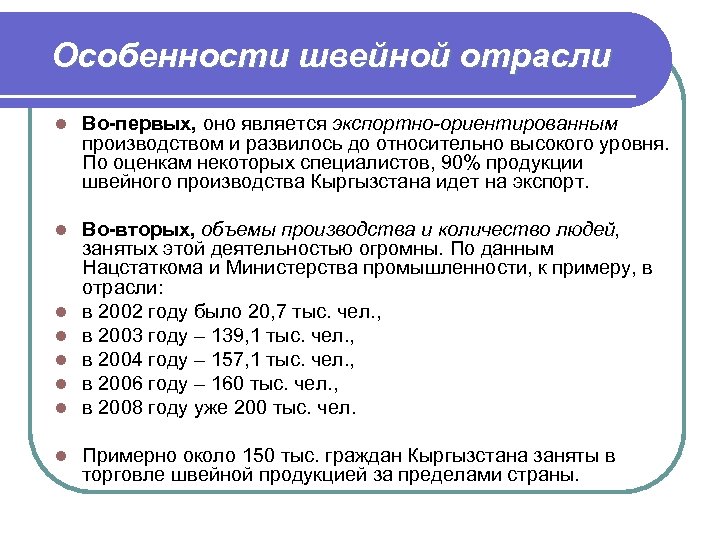 Особенности швейной отрасли

Во-первых, оно является экспортно-ориентированным производством и развилось до относительно высокого уровня. По оценкам некоторых специалистов, 90% продукции швейного производства Кыргызстана идет на экспорт.

Во-вторых, объемы производства и количество людей, занятых этой деятельностью огромны. По данным Нацстаткома и Министерства промышленности, к примеру, в отрасли:

в 2002 году было 20,7 тыс. чел.,

в 2003 году – 139,1 тыс. чел.,

в 2004 году – 157,1 тыс. чел.,

в 2006 году – 160 тыс. чел.,

в 2008 году уже 200 тыс. чел.

Примерно около 150 тыс. граждан Кыргызстана заняты в торговле швейной продукцией за пределами страны.